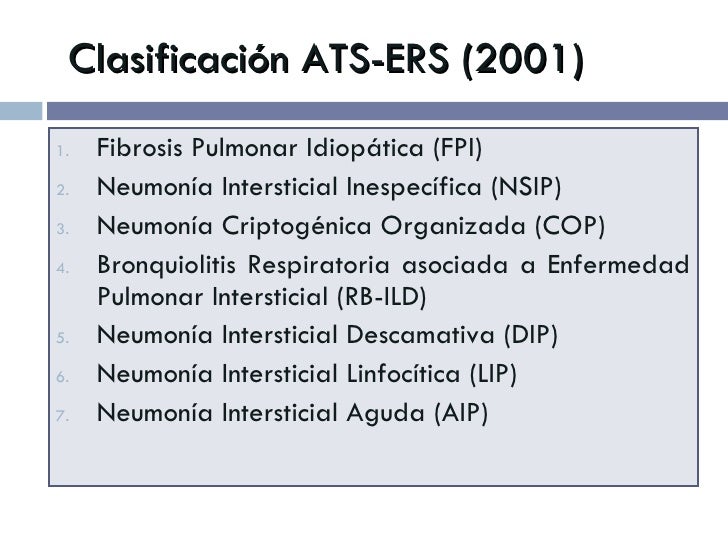 Clasificación ATS-ERS (2001)

1. Fibrosis Pulmonar Idiopática (FPI)
2. Neumonía Intersticial Inespecífica (NSIP)
3. Neumonía Criptogénica Organizada (COP)
4. Bronquiolitis Respiratoria asociada a Enfermedad Pulmonar Intersticial (RB-ILD)
5. Neumonía Intersticial Descamativa (DIP)
6. Neumonía Intersticial Linfocítica (LIP)
7. Neumonía Intersticial Aguda (AIP)